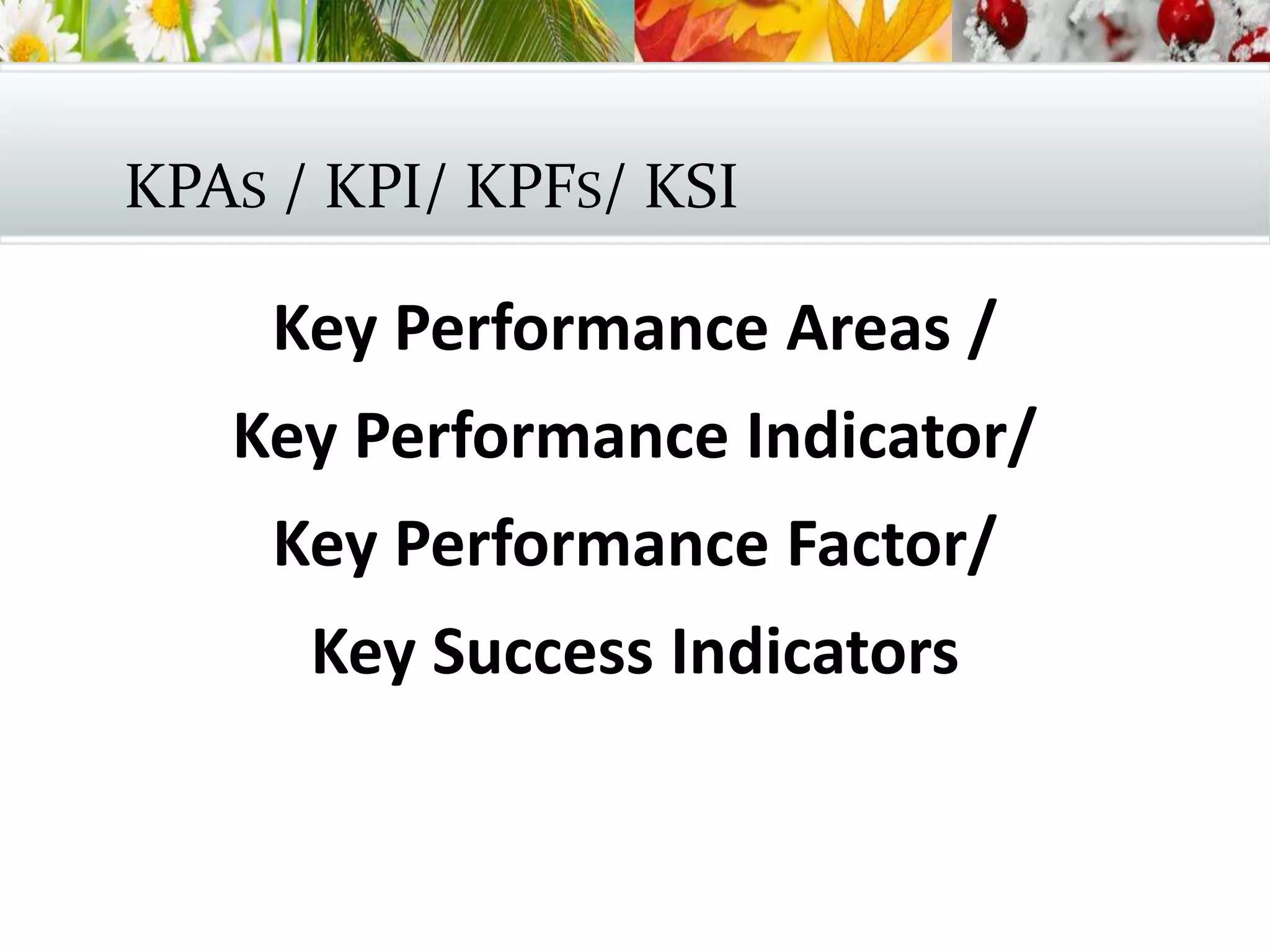 KPAs / KPI/ KPFs/ KSI

Key Performance Areas /
Key Performance Indicator/
Key Performance Factor/
Key Success Indicators